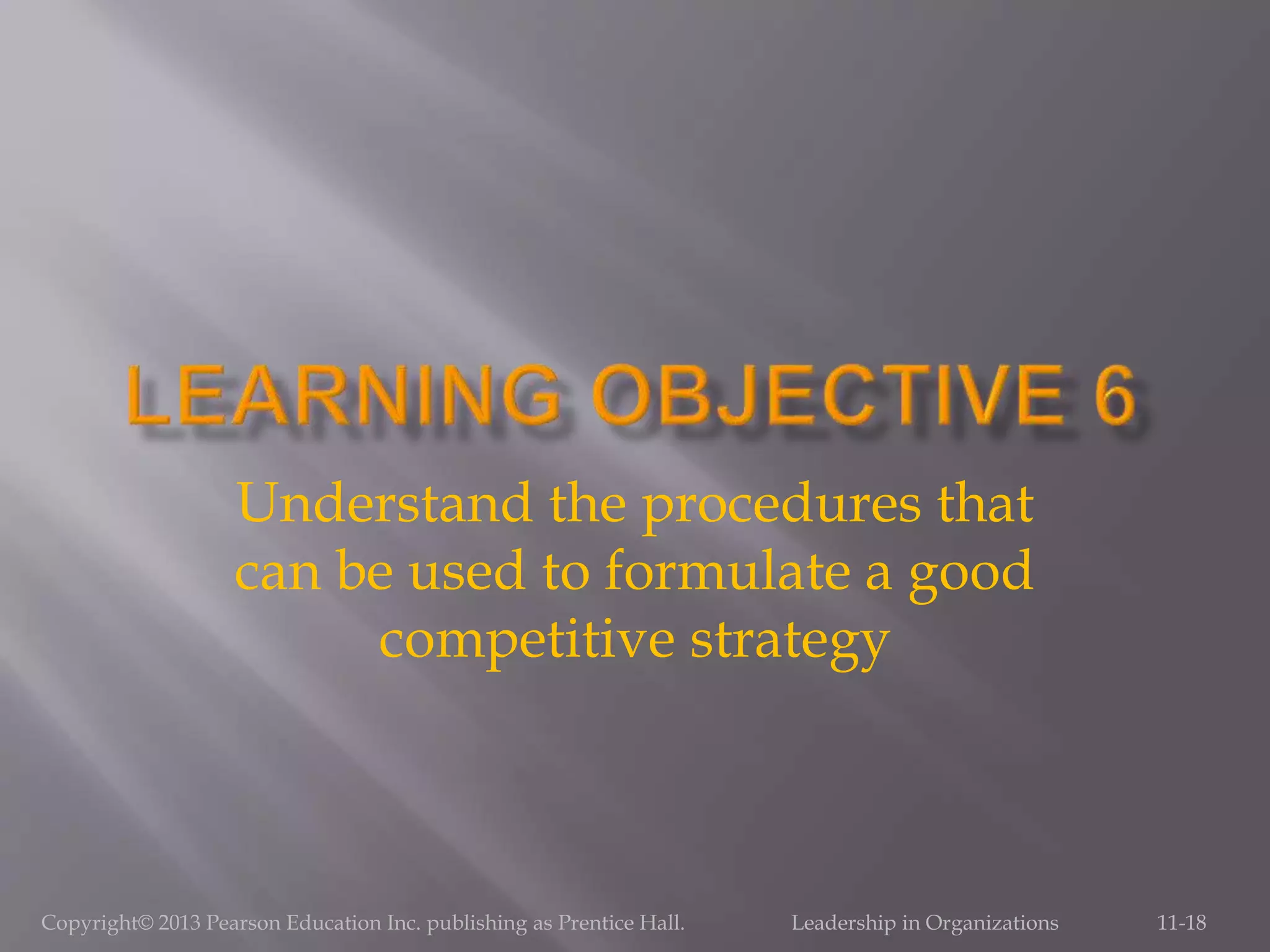 LEARNING OBJECTIVE 6

Understand the procedures that can be used to formulate a good competitive strategy

Copyright© 2013 Pearson Education Inc. publishing as Prentice Hall.

Leadership in Organizations

11-18